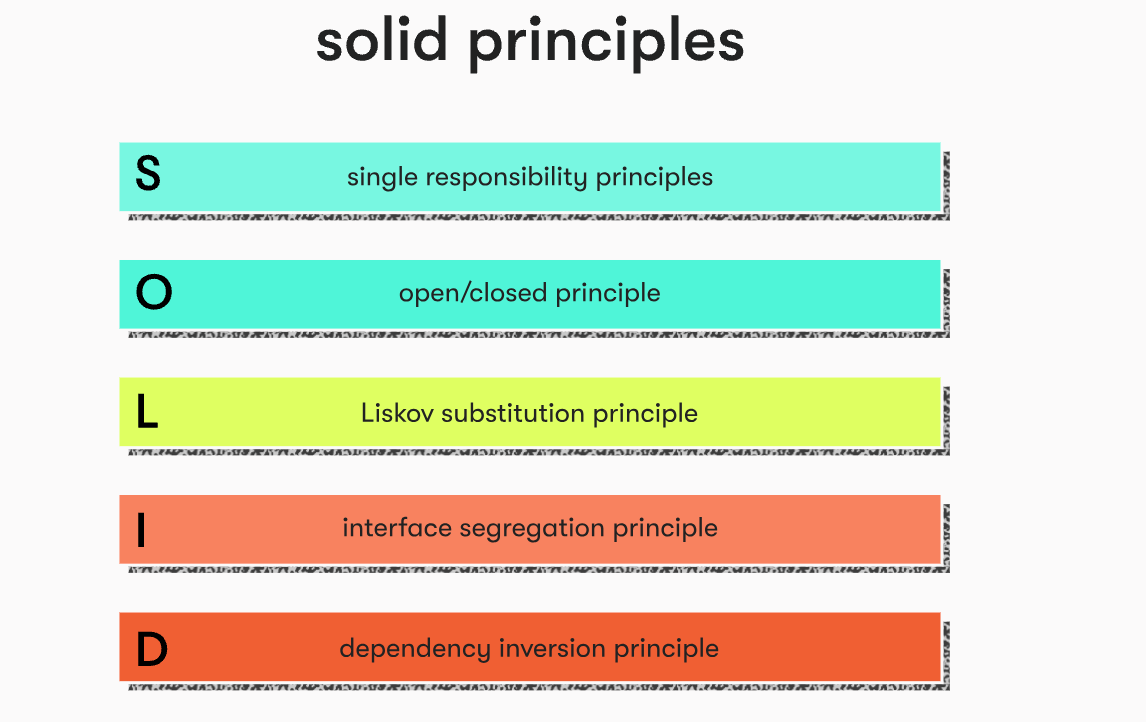 solid principles

S single responsibility principles

O open/closed principle

L Liskov substitution principle

I interface segregation principle

D dependency inversion principle